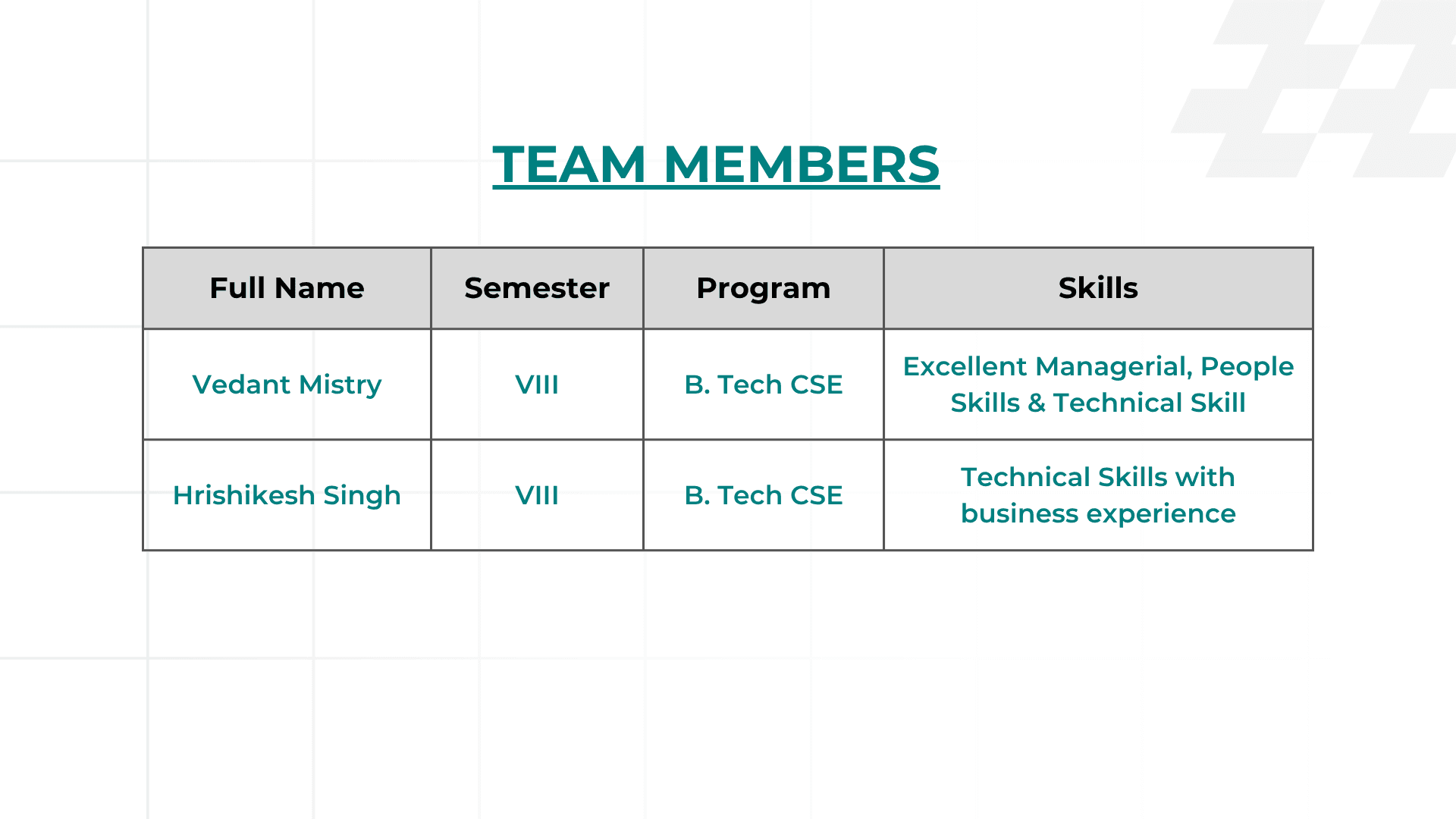 TEAM MEMBERS

| Full Name | Semester | Program | Skills |
|---|---|---|---|
| Vedant Mistry | VIII | B. Tech CSE | Excellent Managerial, People Skills & Technical Skill |
| Hrishikesh Singh | VIII | B. Tech CSE | Technical Skills with business experience |